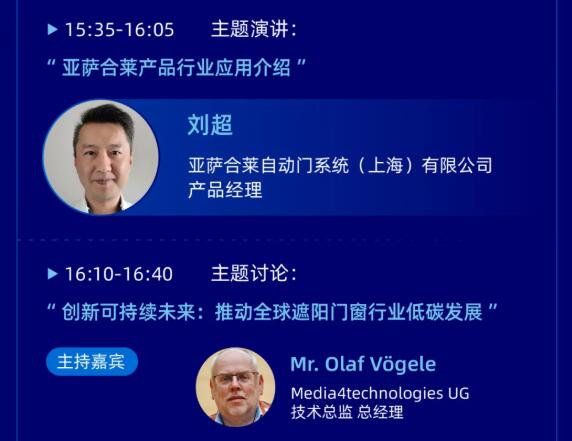 ▶ 15:35-16:05 主题演讲：

“ 亚萨合莱产品行业应用介绍 ”

刘超

亚萨合莱自动门系统（上海）有限公司
产品经理

▶ 16:10-16:40 主题讨论：

“ 创新可持续未来：推动全球遮阳门窗行业低碳发展 ”

主持嘉宾

Mr. Olaf Vögele

Media4technologies UG
技术总监 总经理